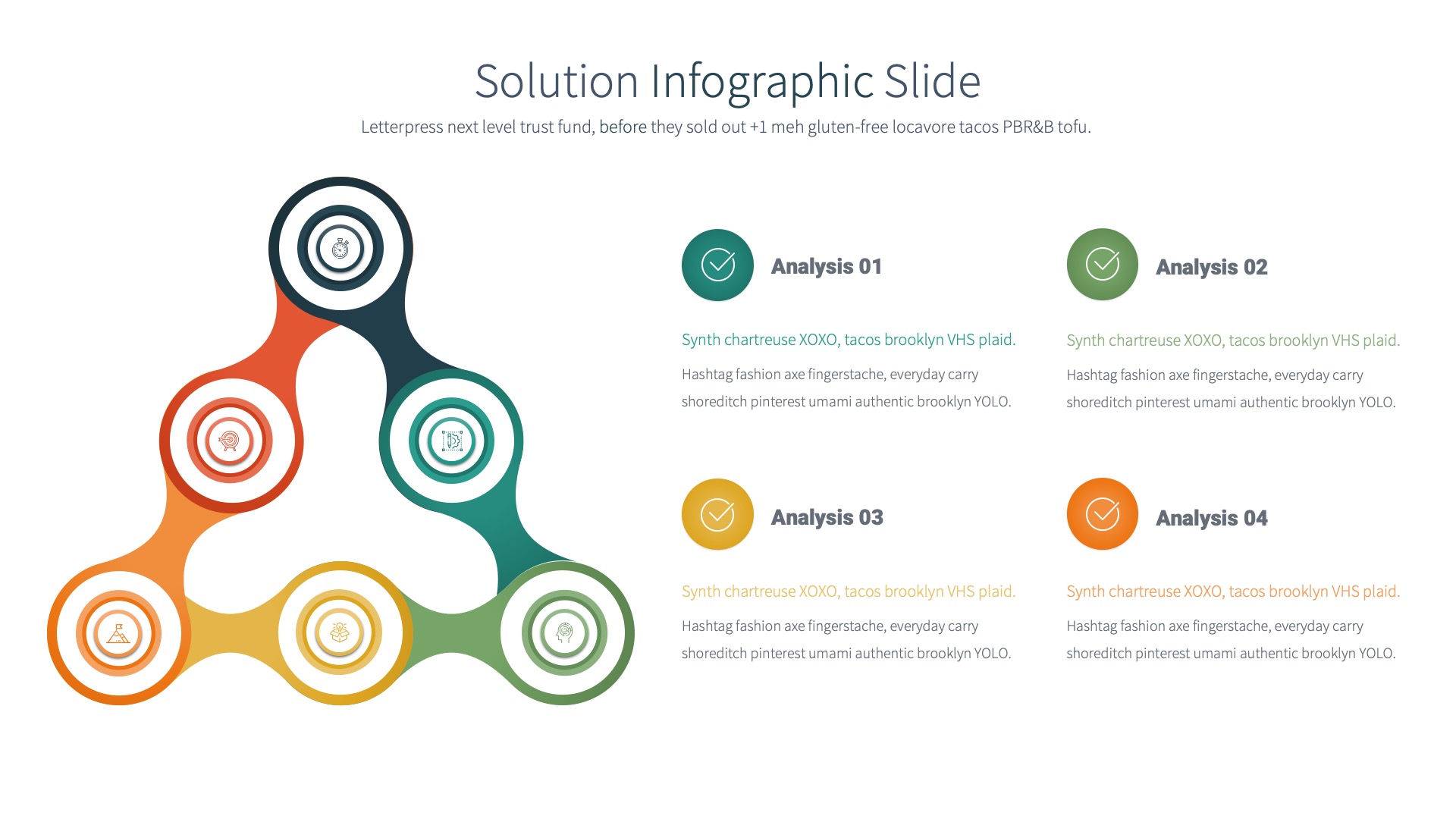 Solution Infographic Slide

Letterpress next level trust fund, before they sold out +1 meh gluten-free locavore tacos PBR&B tofu.

Analysis 01

Synth chartreuse XOXO, tacos brooklyn VHS plaid.

Hashtag fashion axe fingerstache, everyday carry shoreditch pinterest umami authentic brooklyn YOLO.

Analysis 02

Synth chartreuse XOXO, tacos brooklyn VHS plaid.

Hashtag fashion axe fingerstache, everyday carry shoreditch pinterest umami authentic brooklyn YOLO.

Analysis 03

Synth chartreuse XOXO, tacos brooklyn VHS plaid.

Hashtag fashion axe fingerstache, everyday carry shoreditch pinterest umami authentic brooklyn YOLO.

Analysis 04

Synth chartreuse XOXO, tacos brooklyn VHS plaid.

Hashtag fashion axe fingerstache, everyday carry shoreditch pinterest umami authentic brooklyn YOLO.